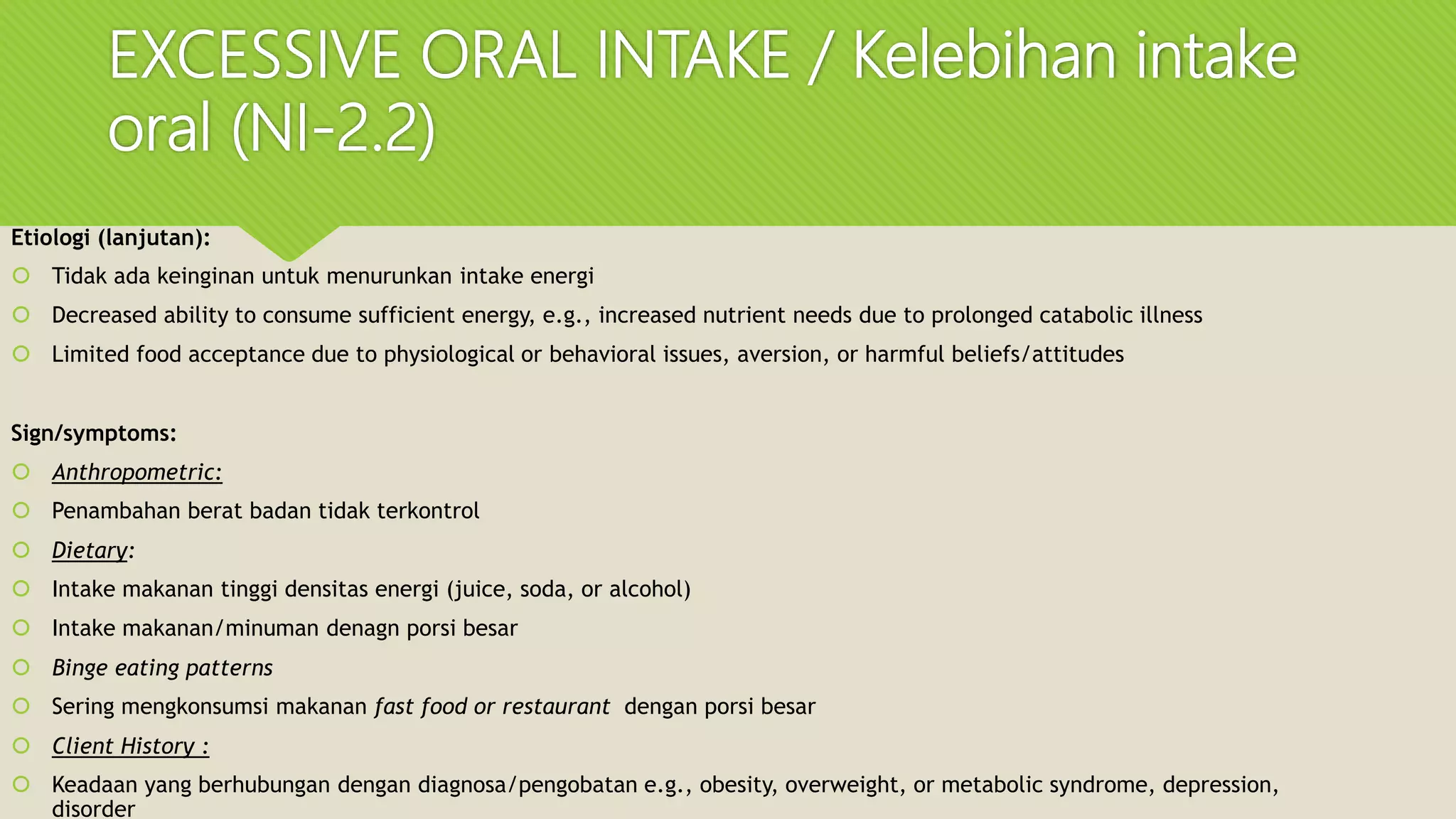 EXCESSIVE ORAL INTAKE / Kelebihan intake oral (NI-2.2)

Etiologi (lanjutan):

Tidak ada keinginan untuk menurunkan intake energi

Decreased ability to consume sufficient energy, e.g., increased nutrient needs due to prolonged catabolic illness

Limited food acceptance due to physiological or behavioral issues, aversion, or harmful beliefs/attitudes

Sign/symptoms:

Anthropometric:

Penambahan berat badan tidak terkontrol

Dietary:

Intake makanan tinggi densitas energi (juice, soda, or alcohol)

Intake makanan/minuman denagn porsi besar

Binge eating patterns

Sering mengkonsumsi makanan fast food or restaurant dengan porsi besar

Client History :

Keadaan yang berhubungan dengan diagnosa/pengobatan e.g., obesity, overweight, or metabolic syndrome, depression, disorder